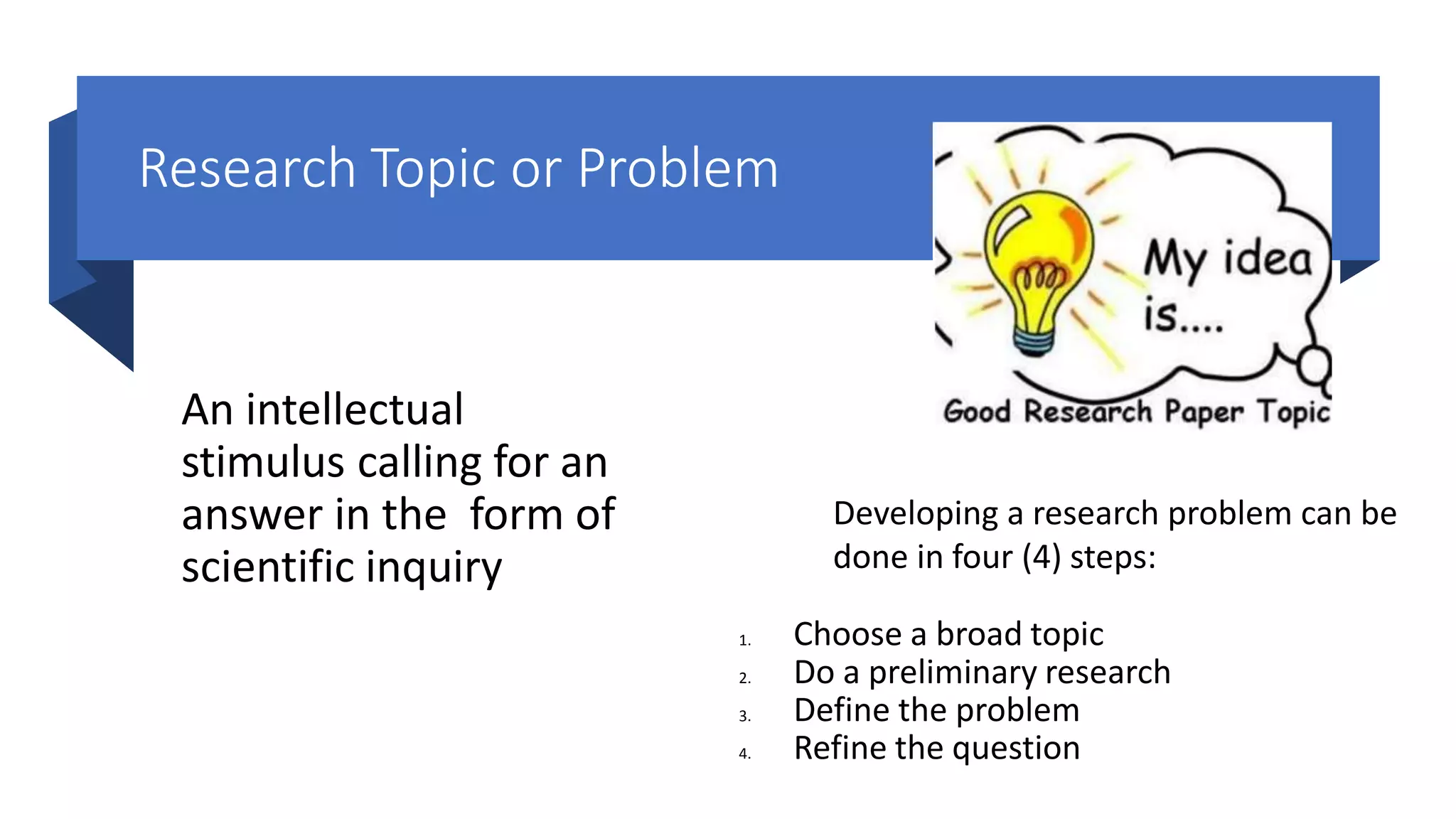 Research Topic or Problem

My idea is....

Good Research Paper Topic

An intellectual stimulus calling for an answer in the form of scientific inquiry

Developing a research problem can be done in four (4) steps:

1. Choose a broad topic
2. Do a preliminary research
3. Define the problem
4. Refine the question